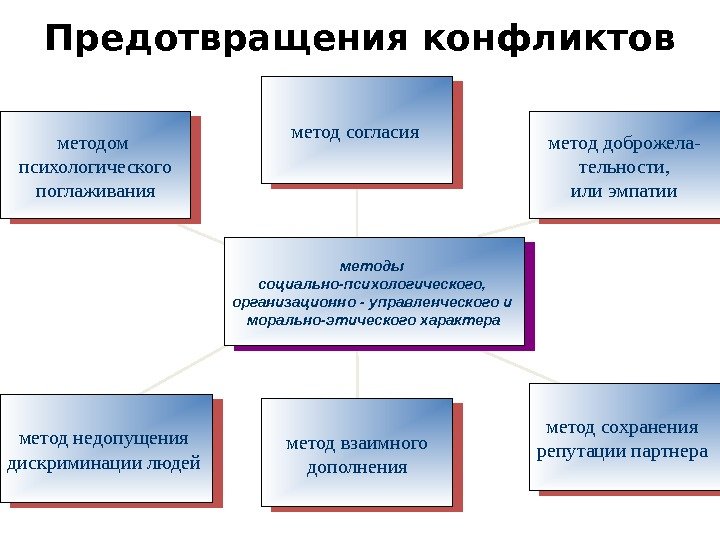 Предотвращения конфликтов

методом психологического поглаживания

метод согласия

метод доброжелательности, или эмпатии

методы социально-психологического, организационно - управленческого и морально-этического характера

метод недопущения дискриминации людей

метод взаимного дополнения

метод сохранения репутации партнера